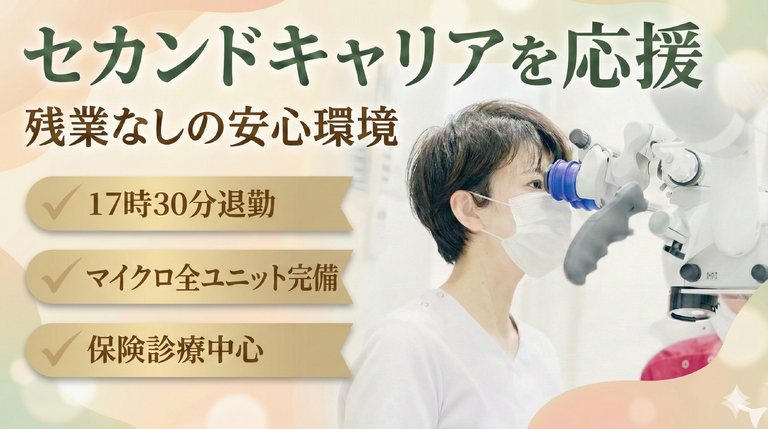 セカンドキャリアを応援
残業なしの安心環境

17時30分退勤

マイクロ全ユニット完備

保険診療中心